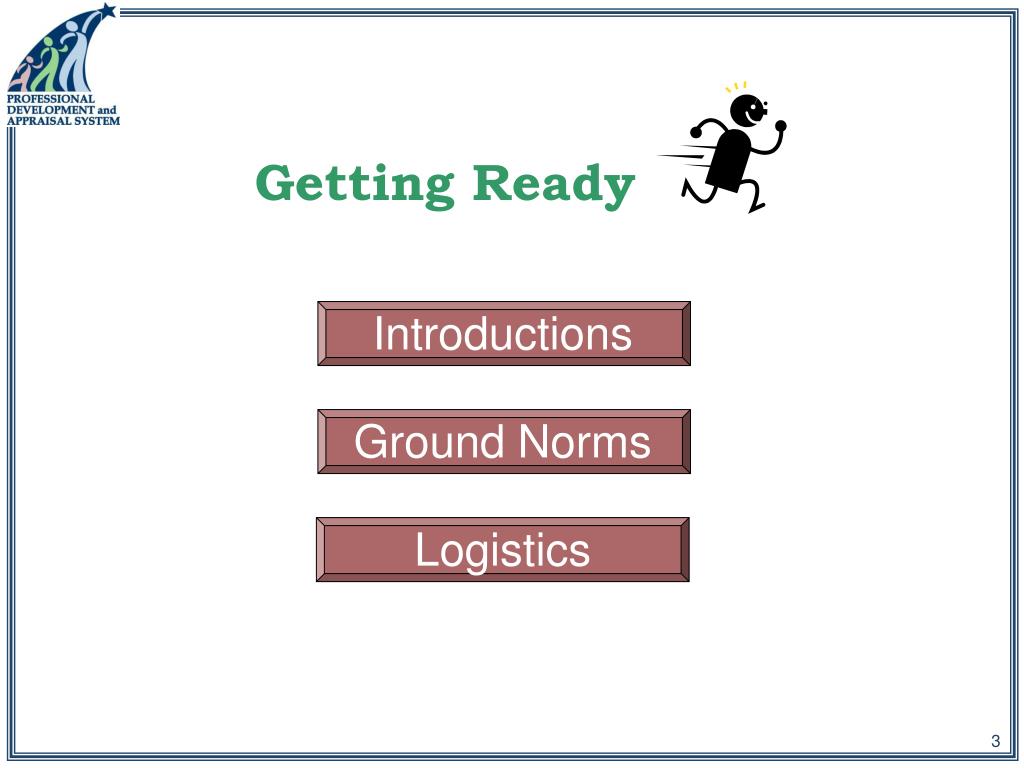 PROFESSIONAL DEVELOPMENT and APPRAISAL SYSTEM

Getting Ready

Introductions

Ground Norms

Logistics

3